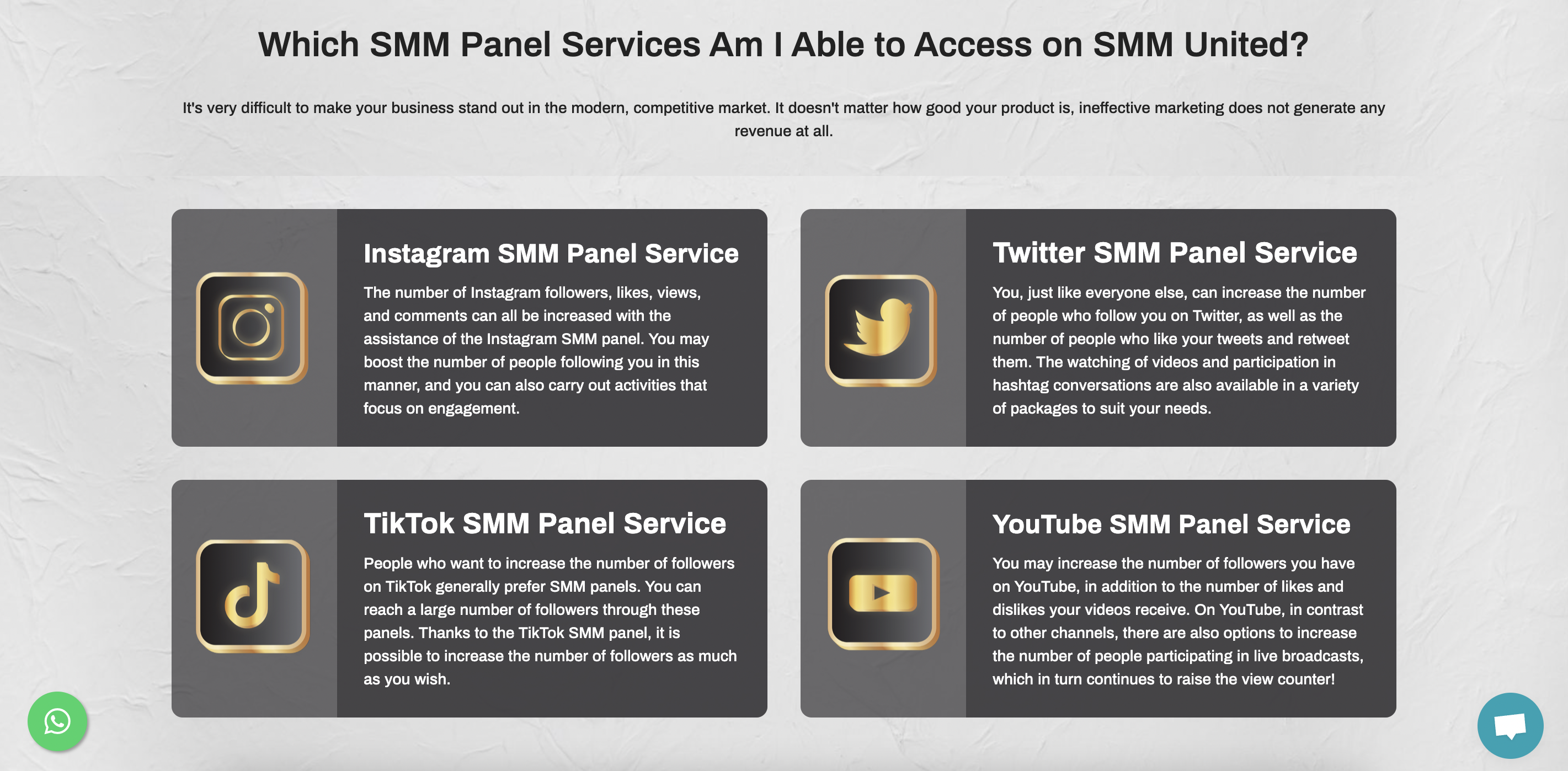 Which SMM Panel Services Am I Able to Access on SMM United?

It's very difficult to make your business stand out in the modern, competitive market. It doesn't matter how good your product is, ineffective marketing does not generate any revenue at all.

Instagram SMM Panel Service

The number of Instagram followers, likes, views, and comments can all be increased with the assistance of the Instagram SMM panel. You may boost the number of people following you in this manner, and you can also carry out activities that focus on engagement.

Twitter SMM Panel Service

You, just like everyone else, can increase the number of people who follow you on Twitter, as well as the number of people who like your tweets and retweet them. The watching of videos and participation in hashtag conversations are also available in a variety of packages to suit your needs.

TikTok SMM Panel Service

People who want to increase the number of followers on TikTok generally prefer SMM panels. You can reach a large number of followers through these panels. Thanks to the TikTok SMM panel, it is possible to increase the number of followers as much as you wish.

YouTube SMM Panel Service

You may increase the number of followers you have on YouTube, in addition to the number of likes and dislikes your videos receive. On YouTube, in contrast to other channels, there are also options to increase the number of people participating in live broadcasts, which in turn continues to raise the view counter!